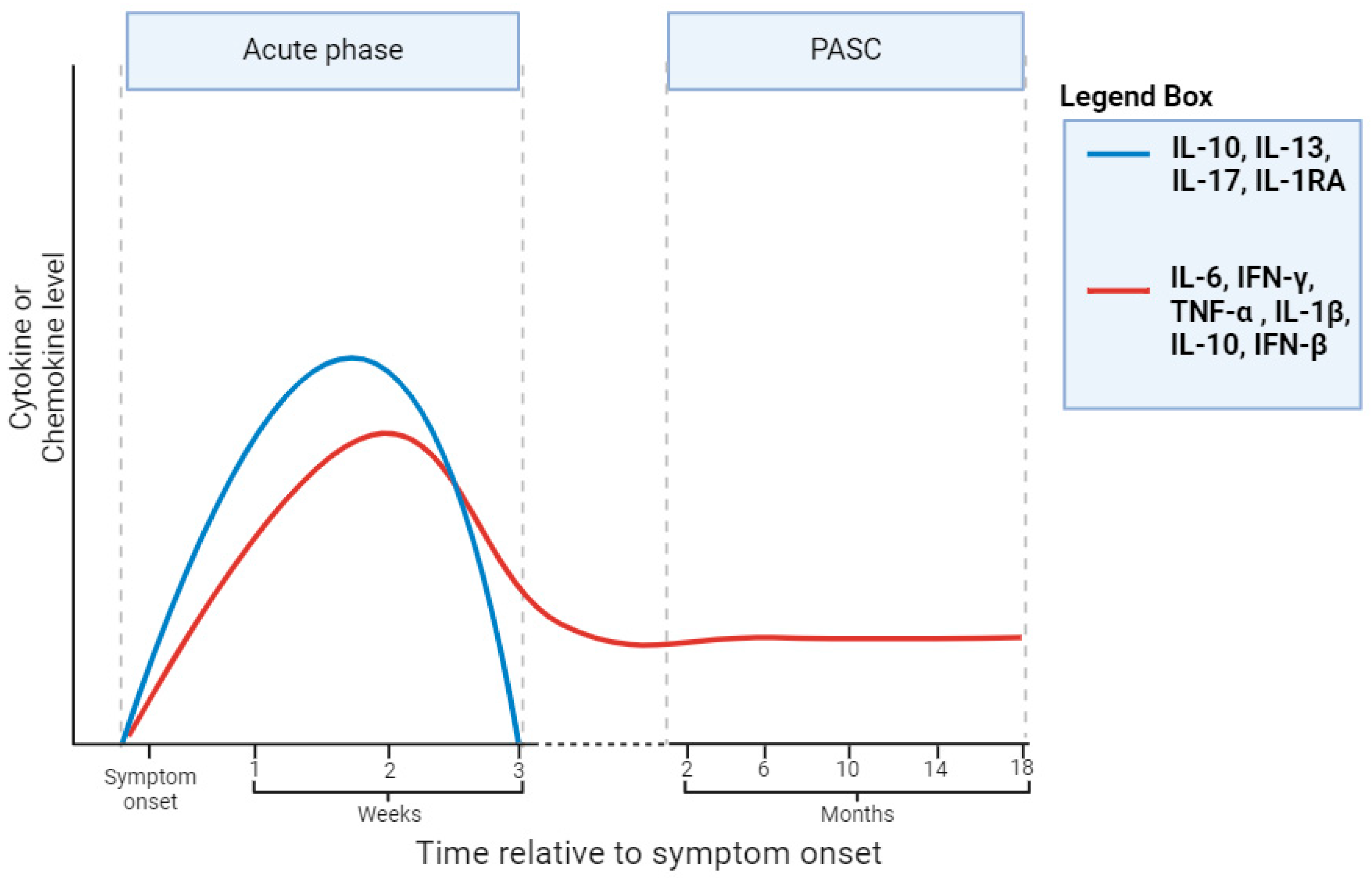 Acute phase

PASC

Legend Box

IL-10, IL-13, IL-17, IL-1RA

IL-6, IFN-γ, TNF-α , IL-1β, IL-10, IFN-β

Cytokine or Chemokine level

Symptom onset

1

2

3

Weeks

2

6

10

14

18

Months

Time relative to symptom onset